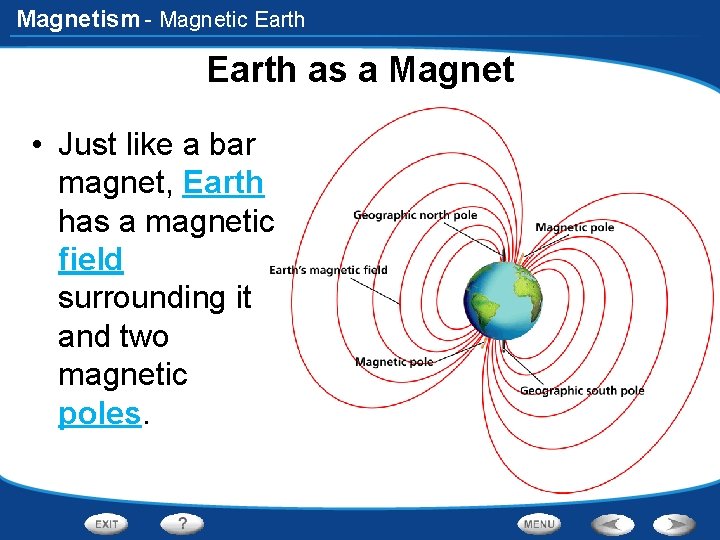 Magnetism - Magnetic Earth

Earth as a Magnet

• Just like a bar magnet, Earth has a magnetic field surrounding it and two magnetic poles.

Geographic north pole

Magnetic pole

Earth's magnetic field

Magnetic pole

Geographic south pole

EXIT

?

MENU